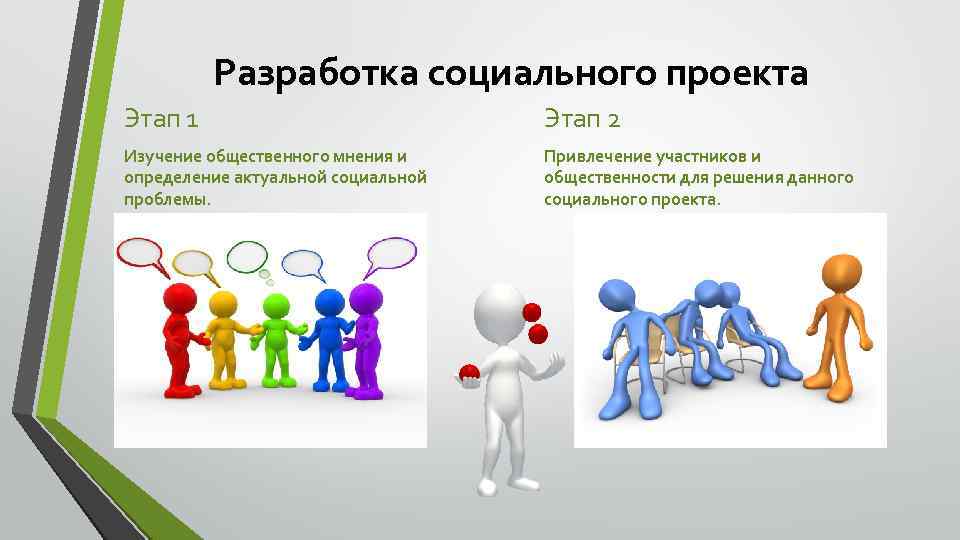 Разработка социального проекта

Этап 1

Изучение общественного мнения и определение актуальной социальной проблемы.

Этап 2

Привлечение участников и общественности для решения данного социального проекта.